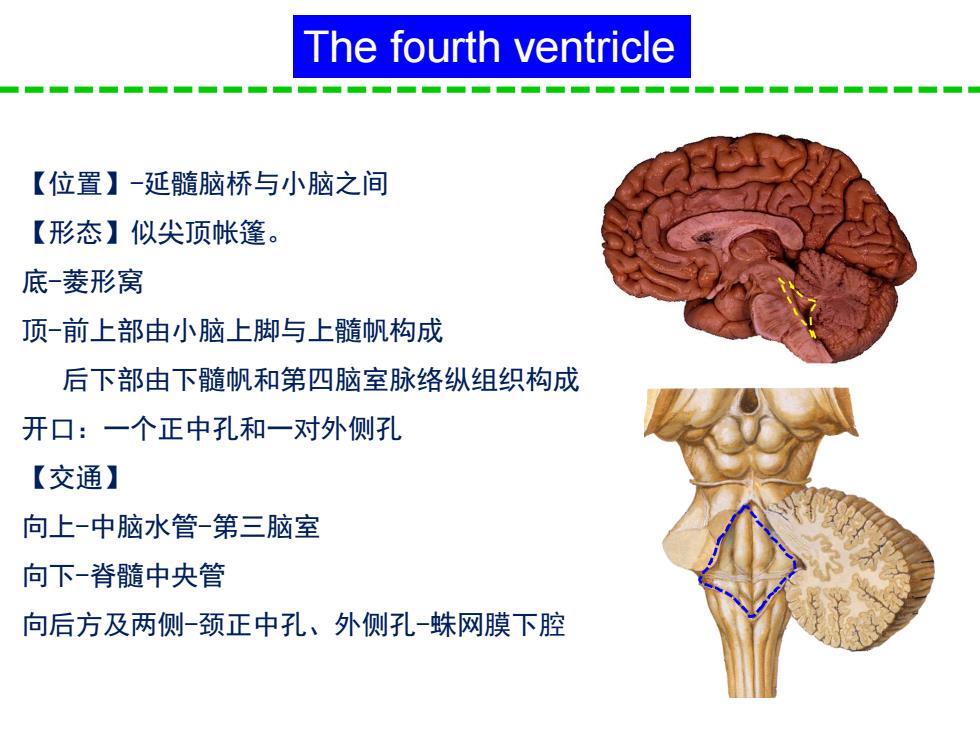 The fourth ventricle

【位置】-延髓脑桥与小脑之间

【形态】似尖顶帐篷。

底-菱形窝

顶-前上部由小脑上脚与上髓帆构成

后下部由下髓帆和第四脑室脉络纵组织构成

开口：一个正中孔和一对外侧孔

【交通】

向上-中脑水管-第三脑室

向下-脊髓中央管

向后方及两侧-颈正中孔、外侧孔-蛛网膜下腔